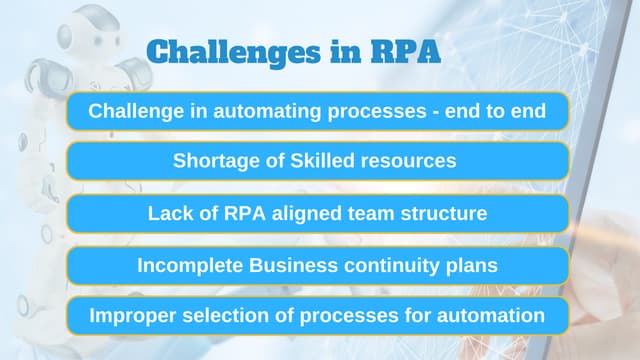 Challenges in RPA

Challenge in automating processes - end to end

Shortage of Skilled resources

Lack of RPA aligned team structure

Incomplete Business continuity plans

Improper selection of processes for automation